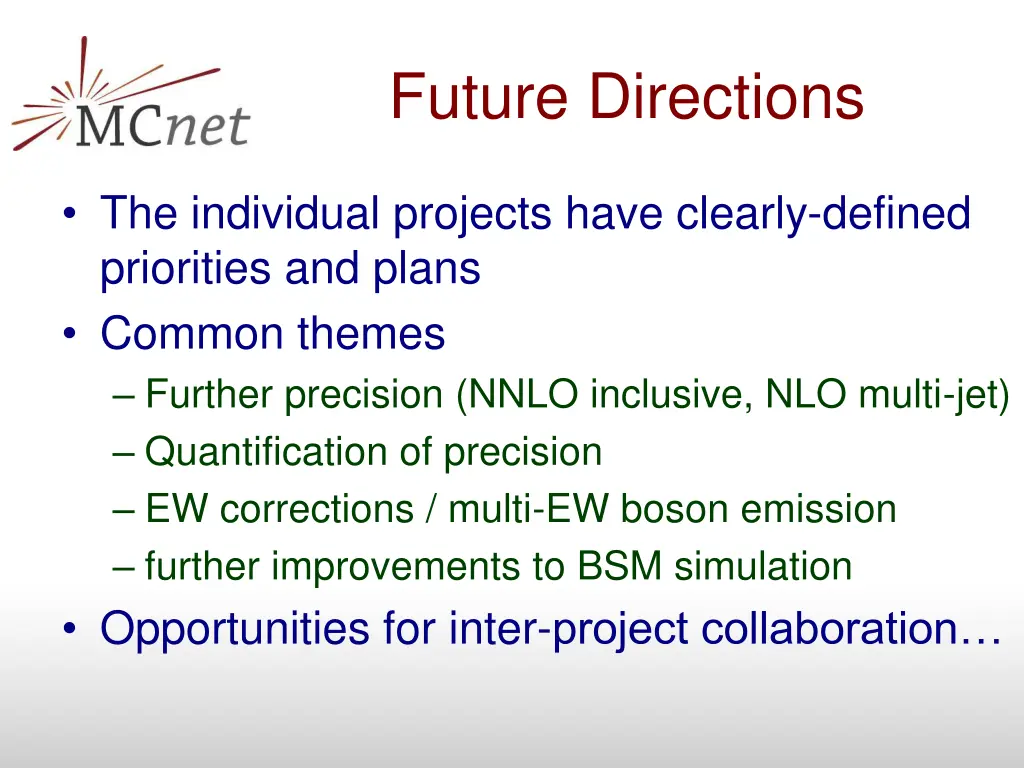 MCnet

Future Directions

• The individual projects have clearly-defined priorities and plans
• Common themes
– Further precision (NNLO inclusive, NLO multi-jet)
– Quantification of precision
– EW corrections / multi-EW boson emission
– further improvements to BSM simulation
• Opportunities for inter-project collaboration…